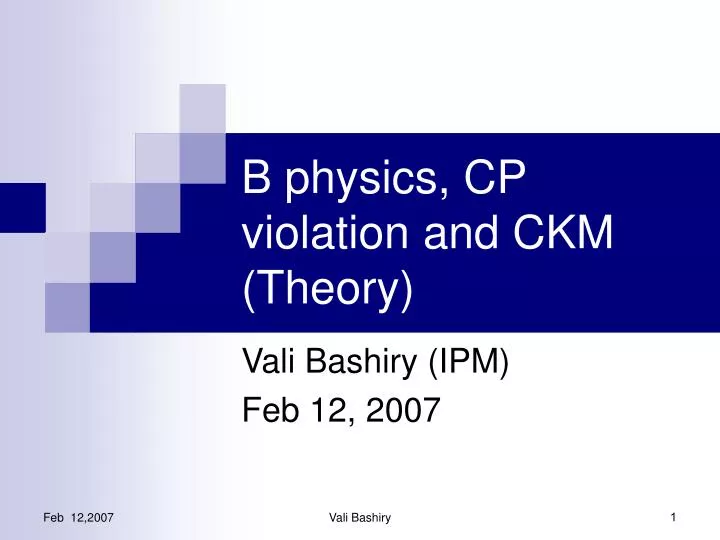 B physics, CP violation and CKM (Theory)

Vali Bashiry (IPM)
Feb 12, 2007

Feb 12,2007 Vali Bashiry 1